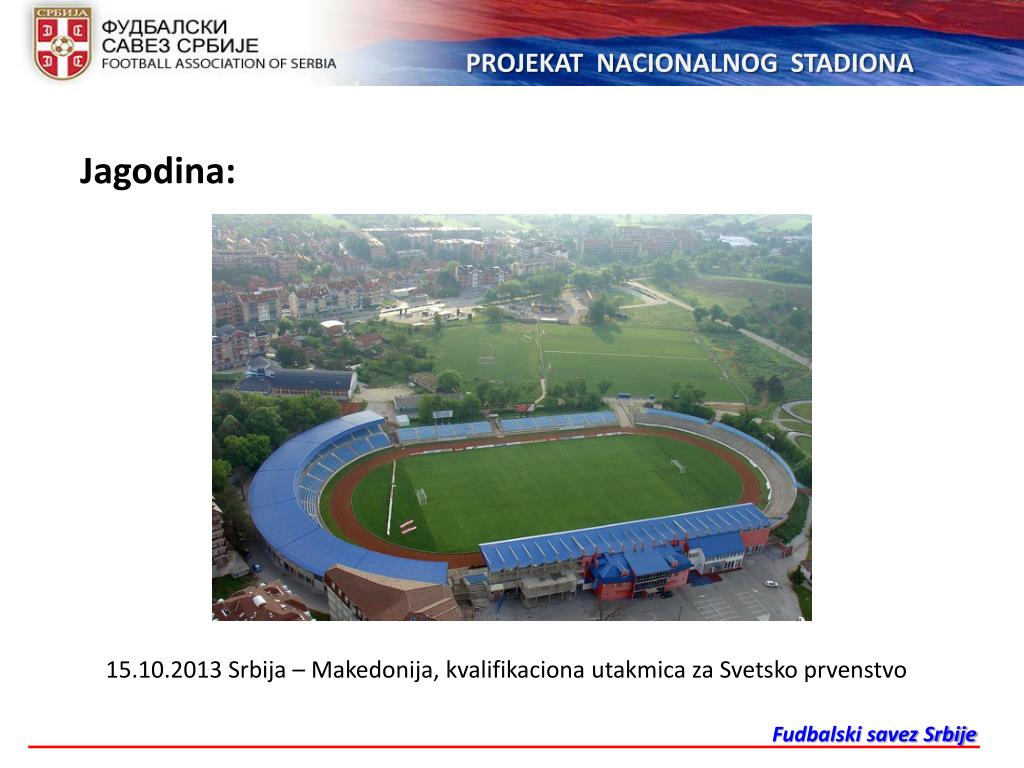 СРБИЈА

ФУДБАЛСКИ САВЕЗ СРБИЈЕ FOOTBALL ASSOCIATION OF SERBIA

PROJEKAT NACIONALNOG STADIONA

Jagodina:

15.10.2013 Srbija – Makedonija, kvalifikaciona utakmica za Svetsko prvenstvo

Fudbalski savez Srbije